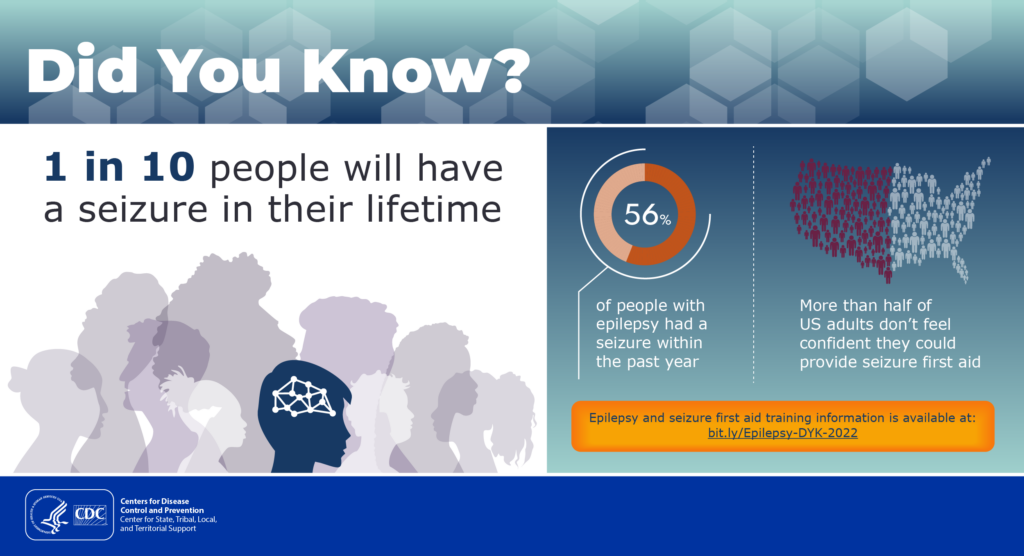 Did You Know?

1 in 10 people will have a seizure in their lifetime

56%

of people with epilepsy had a seizure within the past year

More than half of US adults don't feel confident they could provide seizure first aid

Epilepsy and seizure first aid training information is available at: bit.ly/Epilepsy-DYK-2022

CDC

Centers for Disease Control and Prevention
Center for State, Tribal, Local, and Territorial Support